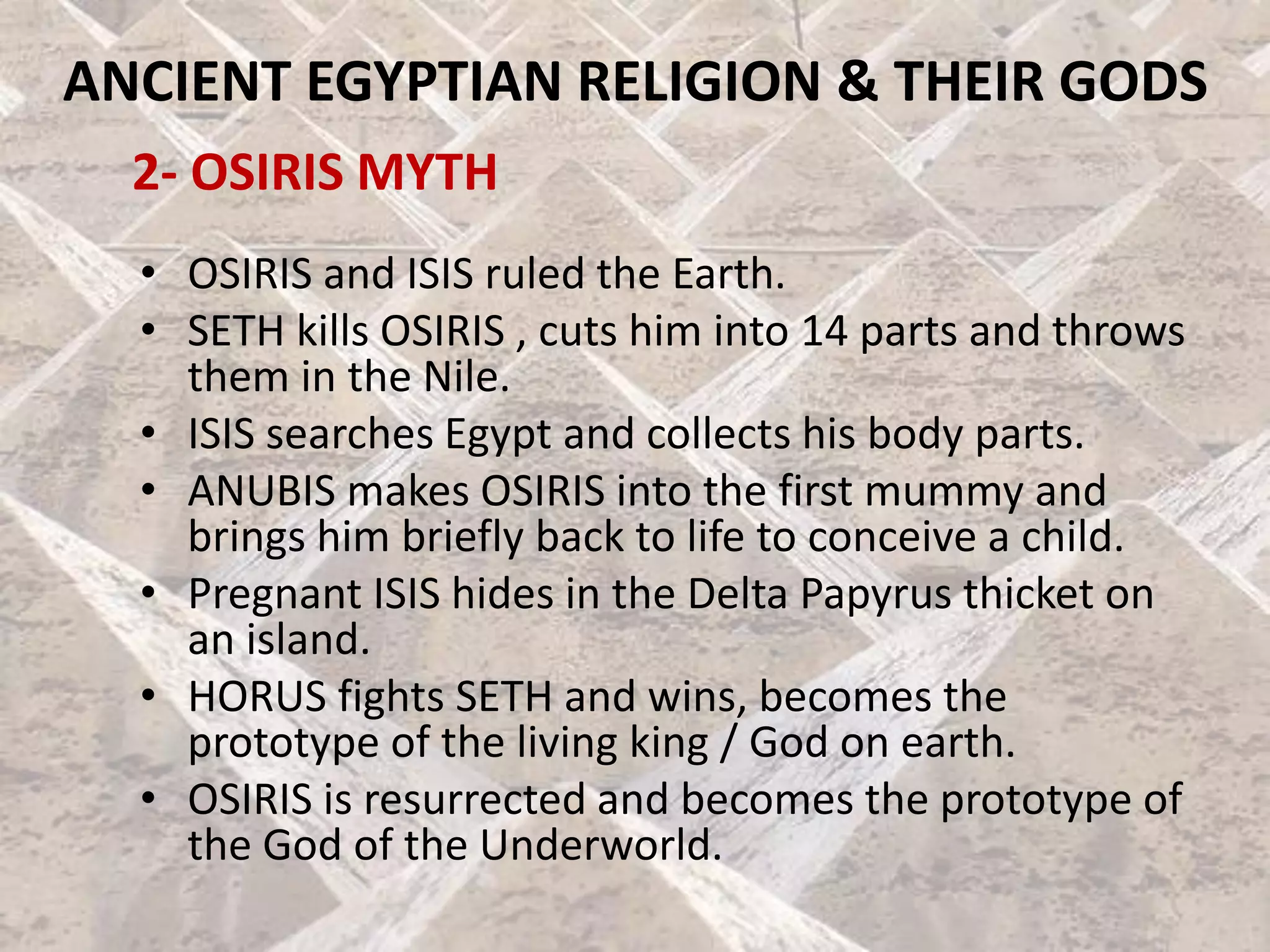 ANCIENT EGYPTIAN RELIGION & THEIR GODS

2- OSIRIS MYTH

• OSIRIS and ISIS ruled the Earth.
• SETH kills OSIRIS , cuts him into 14 parts and throws them in the Nile.
• ISIS searches Egypt and collects his body parts.
• ANUBIS makes OSIRIS into the first mummy and brings him briefly back to life to conceive a child.
• Pregnant ISIS hides in the Delta Papyrus thicket on an island.
• HORUS fights SETH and wins, becomes the prototype of the living king / God on earth.
• OSIRIS is resurrected and becomes the prototype of the God of the Underworld.